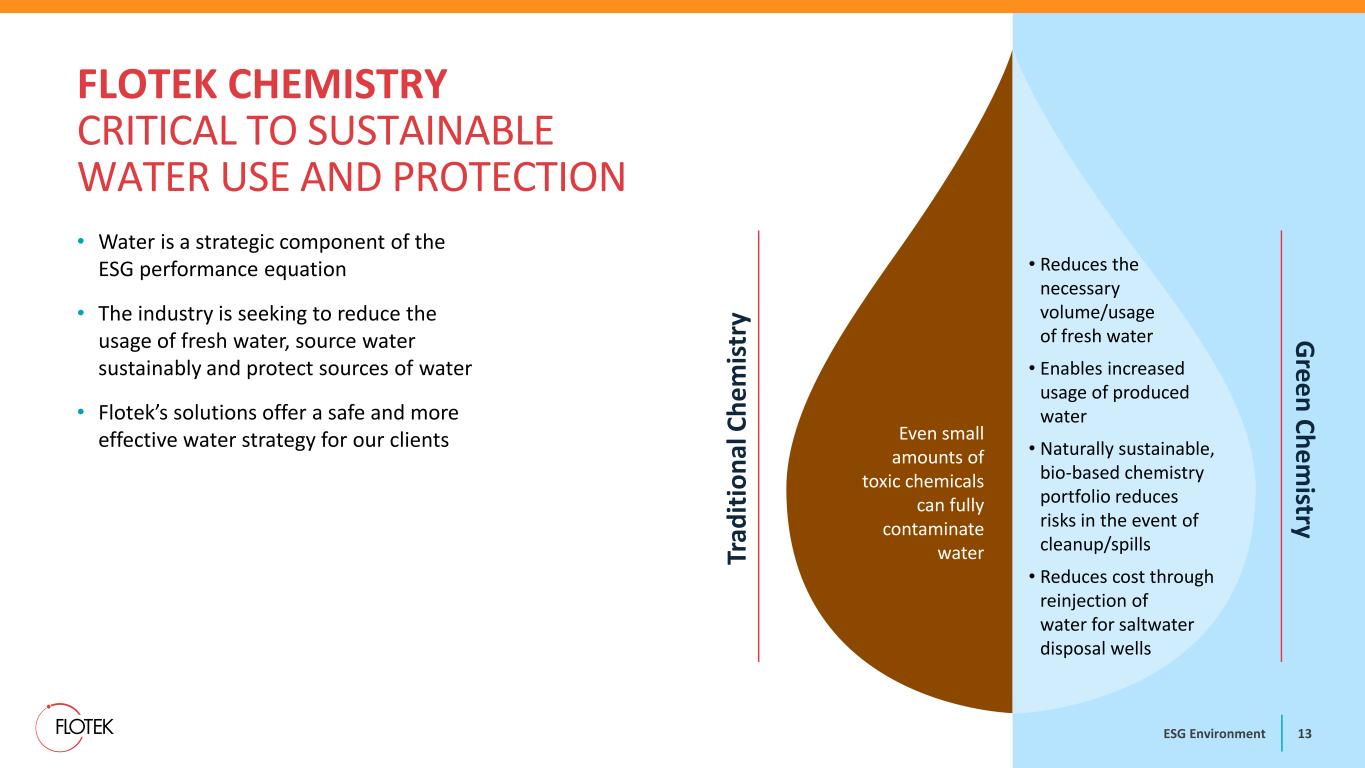 FLOTEK CHEMISTRY
CRITICAL TO SUSTAINABLE WATER USE AND PROTECTION

• Water is a strategic component of the ESG performance equation

• The industry is seeking to reduce the usage of fresh water, source water sustainably and protect sources of water

• Flotek's solutions offer a safe and more effective water strategy for our clients

Traditional Chemistry

Even small amounts of toxic chemicals can fully contaminate water

• Reduces the necessary volume/usage of fresh water

• Enables increased usage of produced water

• Naturally sustainable, bio-based chemistry portfolio reduces risks in the event of cleanup/spills

• Reduces cost through reinjection of water for saltwater disposal wells

Green Chemistry

FLOTEK

ESG Environment 13